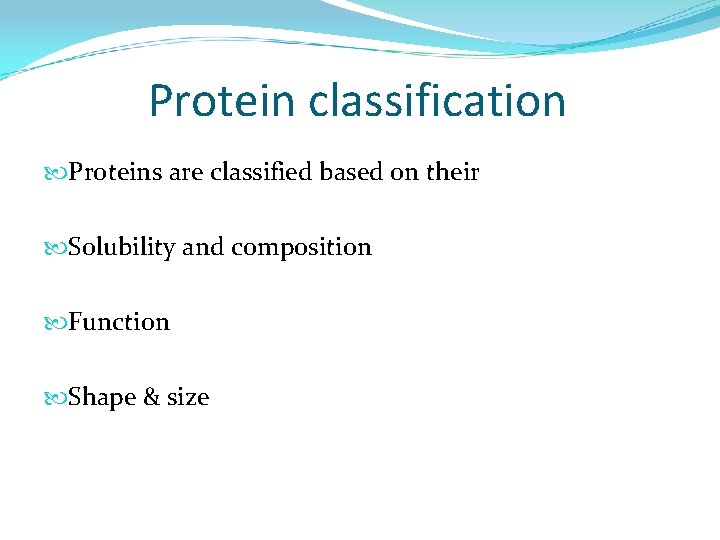 Protein classification

Proteins are classified based on their

Solubility and composition

Function

Shape & size